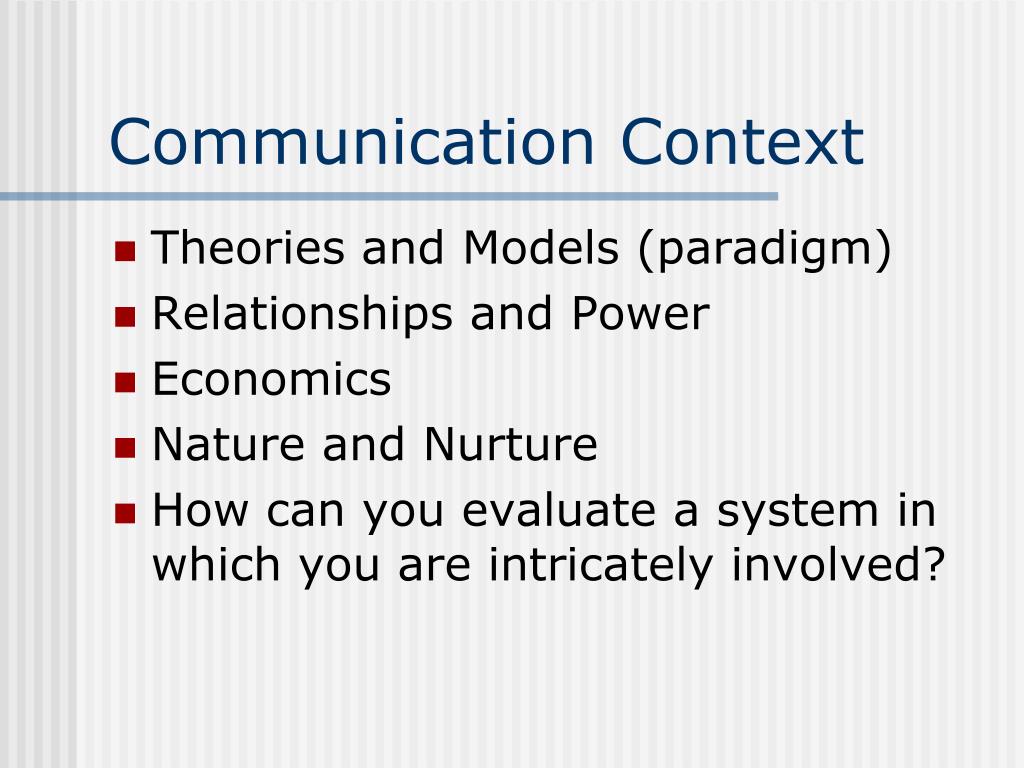 Communication Context

- Theories and Models (paradigm)
- Relationships and Power
- Economics
- Nature and Nurture
- How can you evaluate a system in which you are intricately involved?